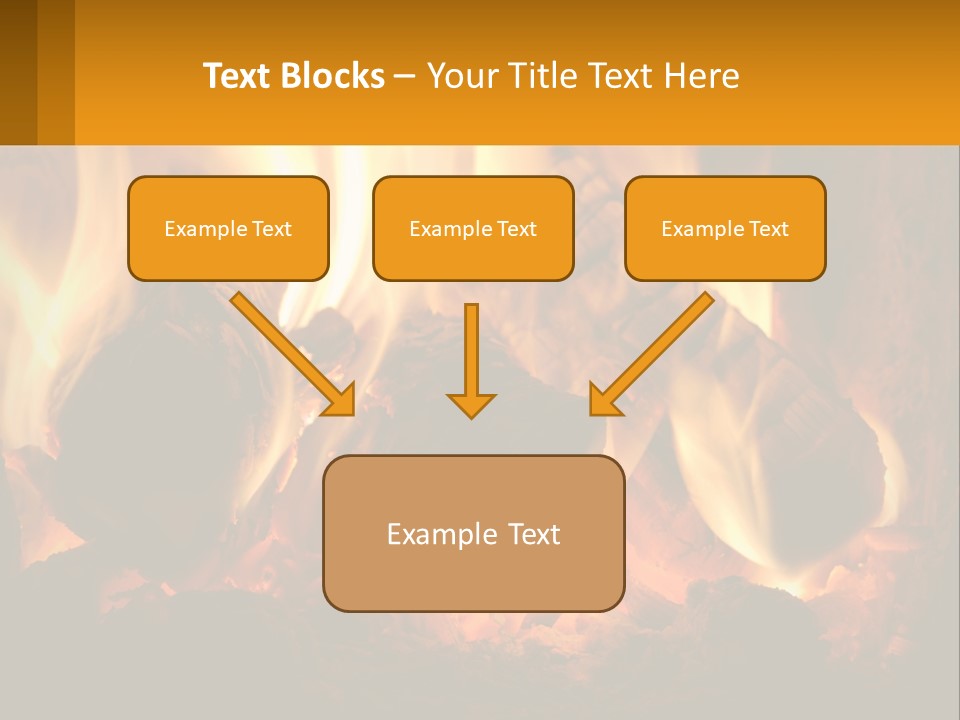 Text Blocks – Your Title Text Here

Example Text

Example Text

Example Text

Example Text